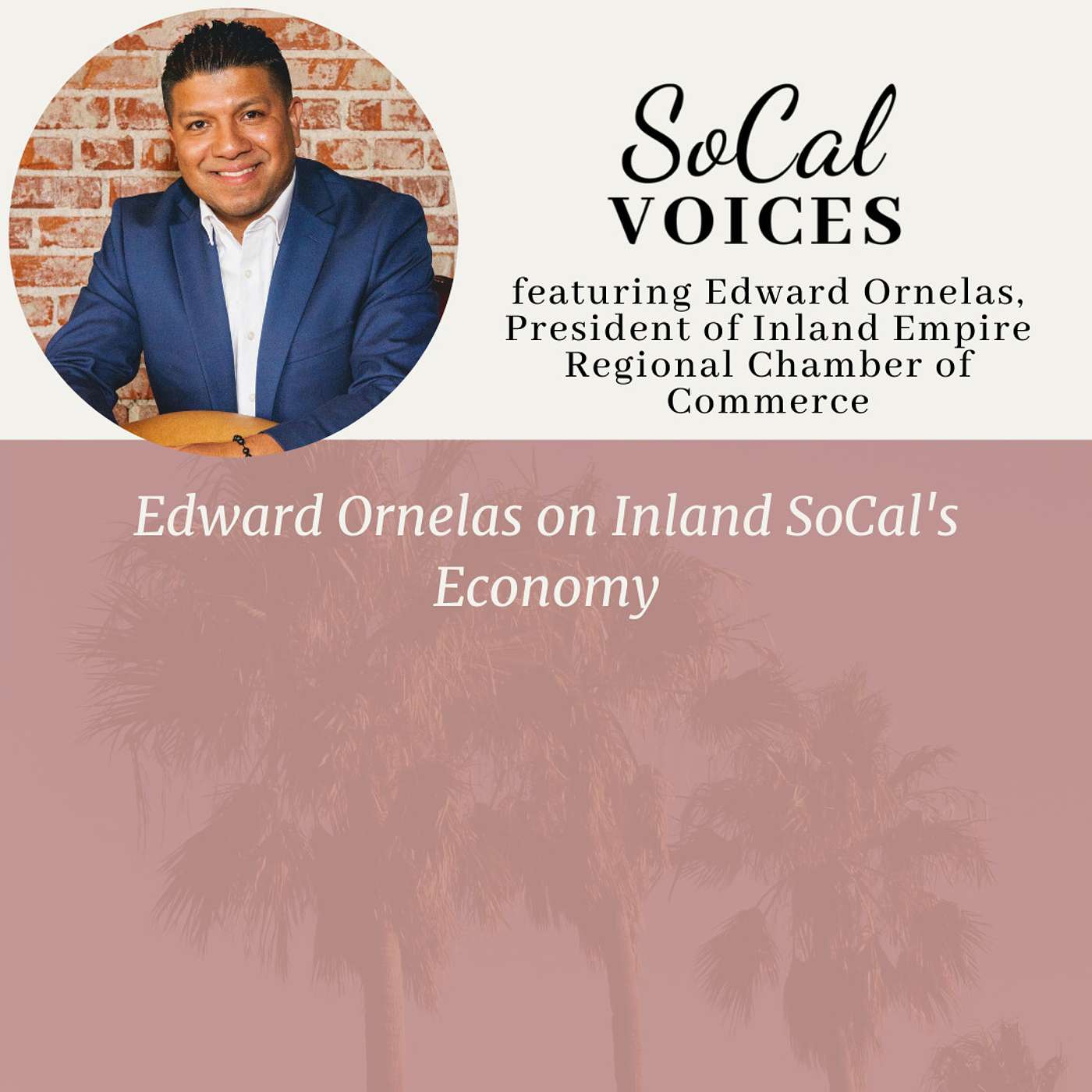 SoCal
VOICES

featuring Edward Ornelas, President of Inland Empire Regional Chamber of Commerce

Edward Ornelas on Inland SoCal's Economy